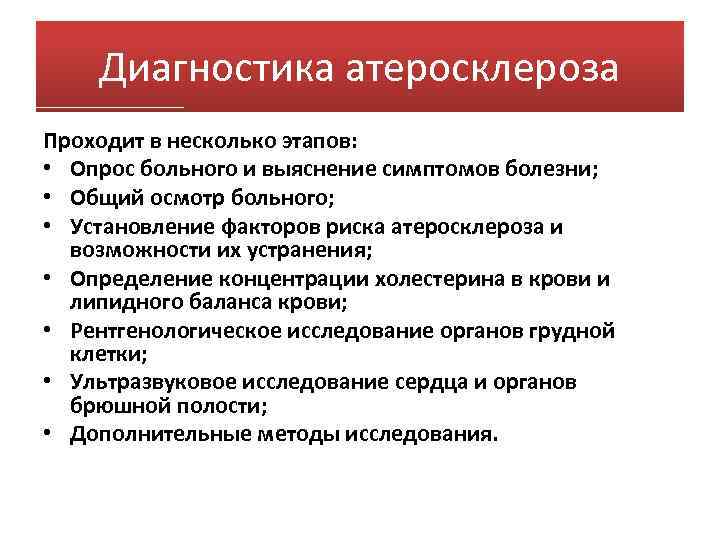 Диагностика атеросклероза

Проходит в несколько этапов:
• Опрос больного и выяснение симптомов болезни;
• Общий осмотр больного;
• Установление факторов риска атеросклероза и возможности их устранения;
• Определение концентрации холестерина в крови и липидного баланса крови;
• Рентгенологическое исследование органов грудной клетки;
• Ультразвуковое исследование сердца и органов брюшной полости;
• Дополнительные методы исследования.